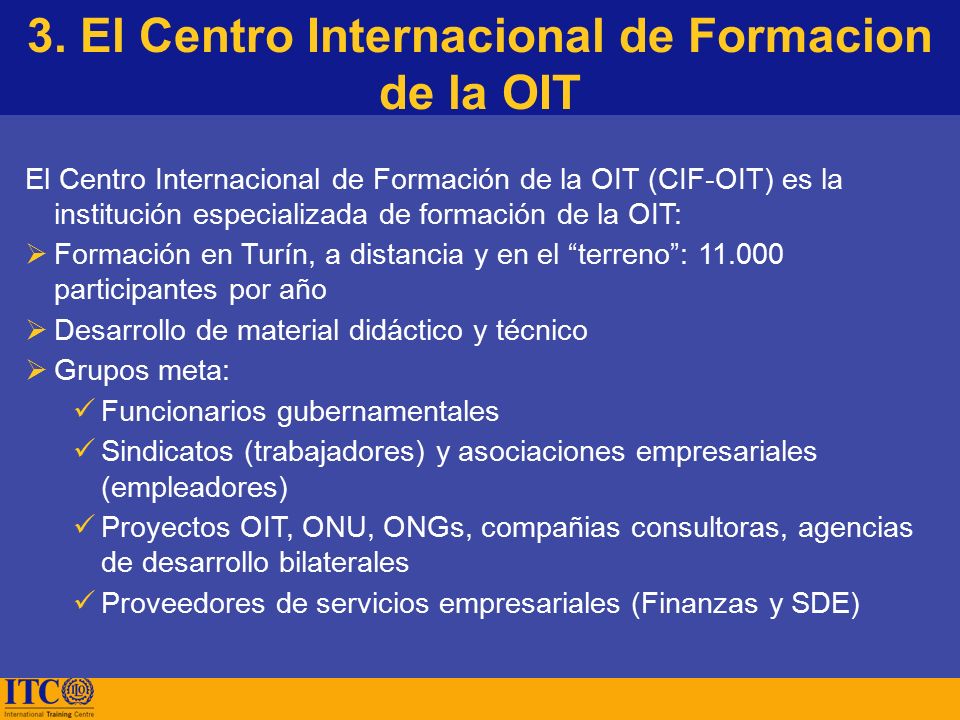 3. El Centro Internacional de Formacion de la OIT

El Centro Internacional de Formación de la OIT (CIF-OIT) es la institución especializada de formación de la OIT:

➢ Formación en Turín, a distancia y en el “terreno”: 11.000 participantes por año

➢ Desarrollo de material didáctico y técnico

➢ Grupos meta:

✓ Funcionarios gubernamentales

✓ Sindicatos (trabajadores) y asociaciones empresariales (empleadores)

✓ Proyectos OIT, ONU, ONGs, compañias consultoras, agencias de desarrollo bilaterales

✓ Proveedores de servicios empresariales (Finanzas y SDE)

ITC ILO
International Training Centre